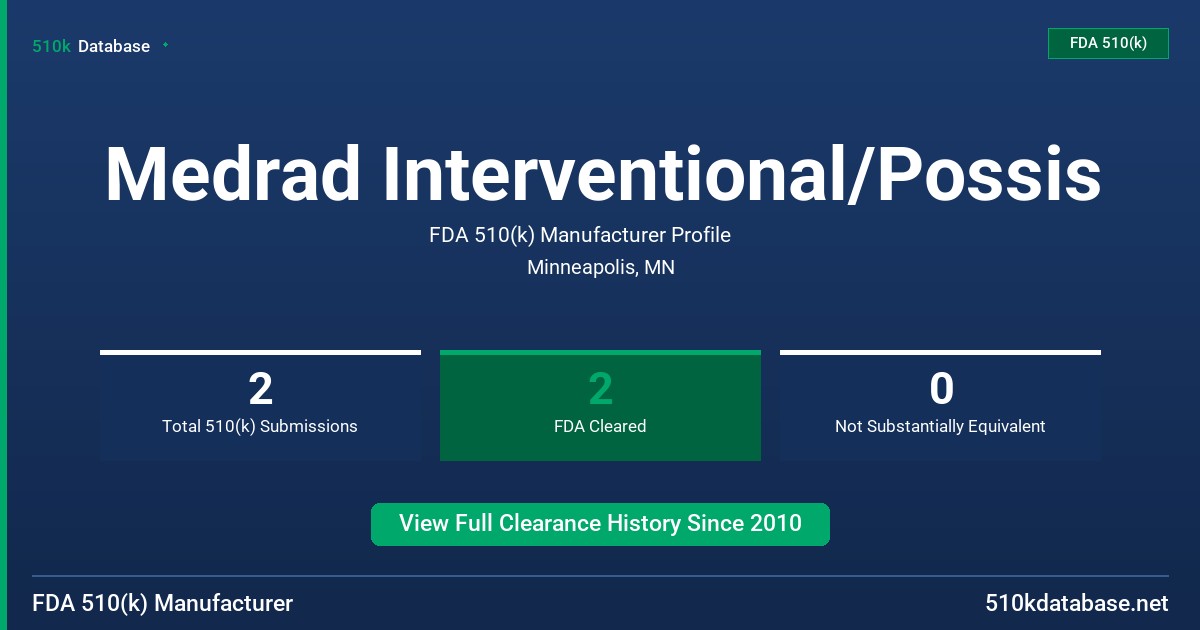 510k Database

FDA 510(k)

Medrad Interventional/Possis

FDA 510(k) Manufacturer Profile

Minneapolis, MN

2
Total 510(k) Submissions

2
FDA Cleared

0
Not Substantially Equivalent

View Full Clearance History Since 2010

FDA 510(k) Manufacturer

510kdatabase.net